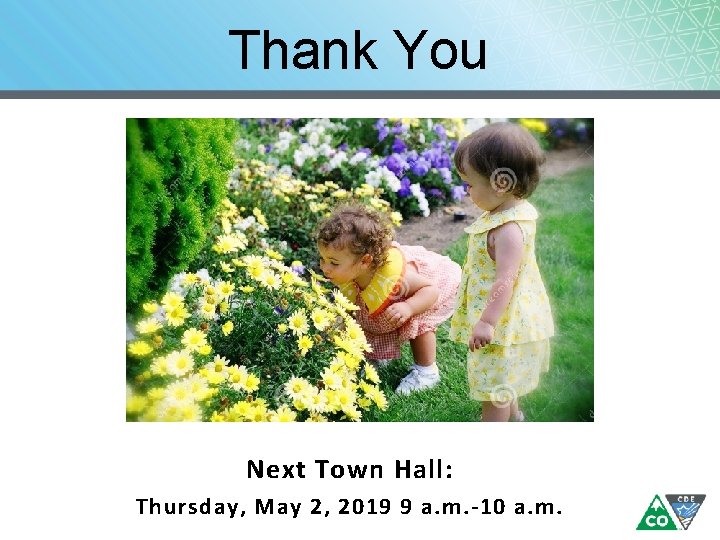 Thank You

Next Town Hall:

Thursday, May 2, 2019 9 a.m.-10 a.m.

CO CDE